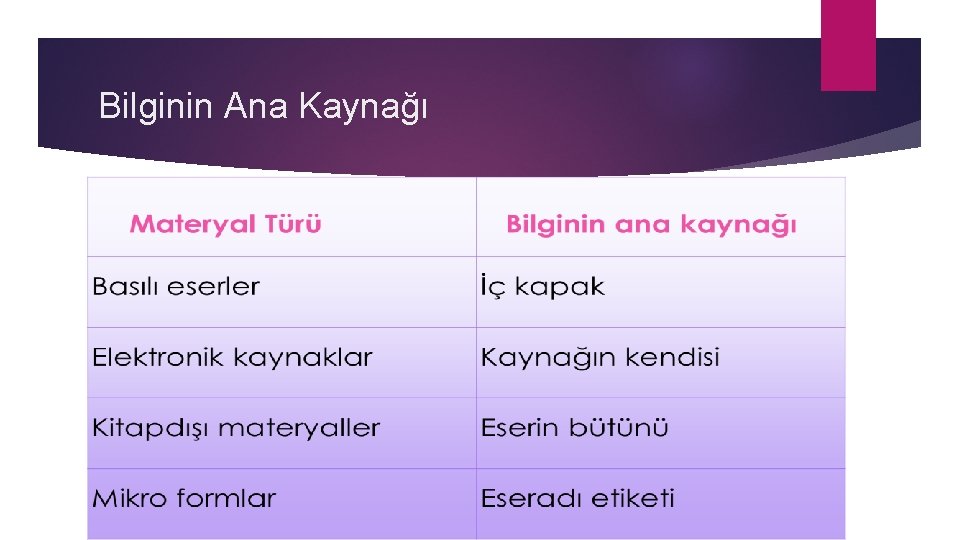 Bilginin Ana Kaynağı

| Materyal Türü | Bilginin ana kaynağı |
|---|---|
| Basılı eserler | İç kapak |
| Elektronik kaynaklar | Kaynağın kendisi |
| Kitapdışı materyaller | Eserin bütünü |
| Mikro formlar | Eseradı etiketi |